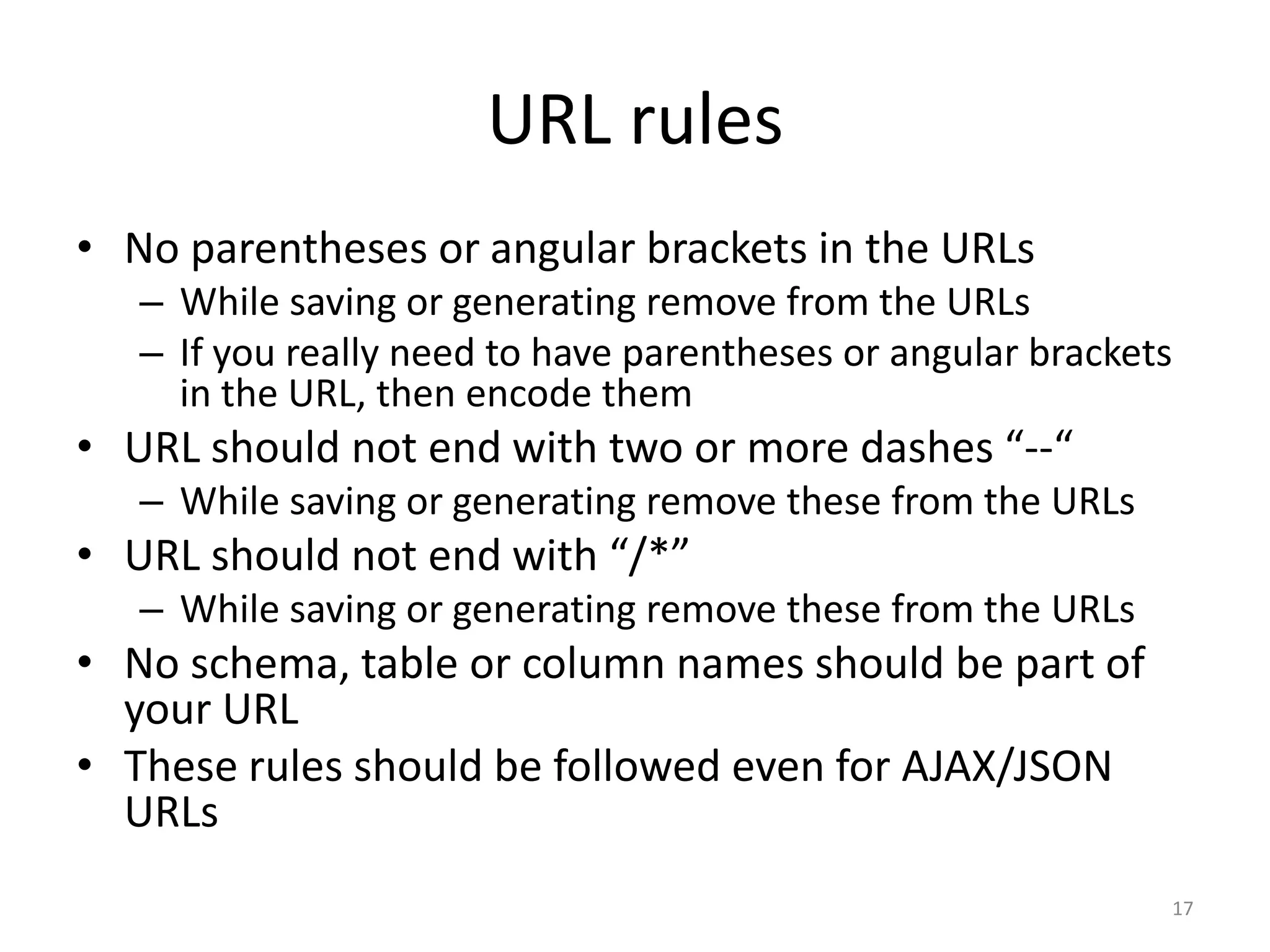 URL rules

• No parentheses or angular brackets in the URLs
  – While saving or generating remove from the URLs
  – If you really need to have parentheses or angular brackets in the URL, then encode them
• URL should not end with two or more dashes “--“
  – While saving or generating remove these from the URLs
• URL should not end with “/*”
  – While saving or generating remove these from the URLs
• No schema, table or column names should be part of your URL
• These rules should be followed even for AJAX/JSON URLs

17